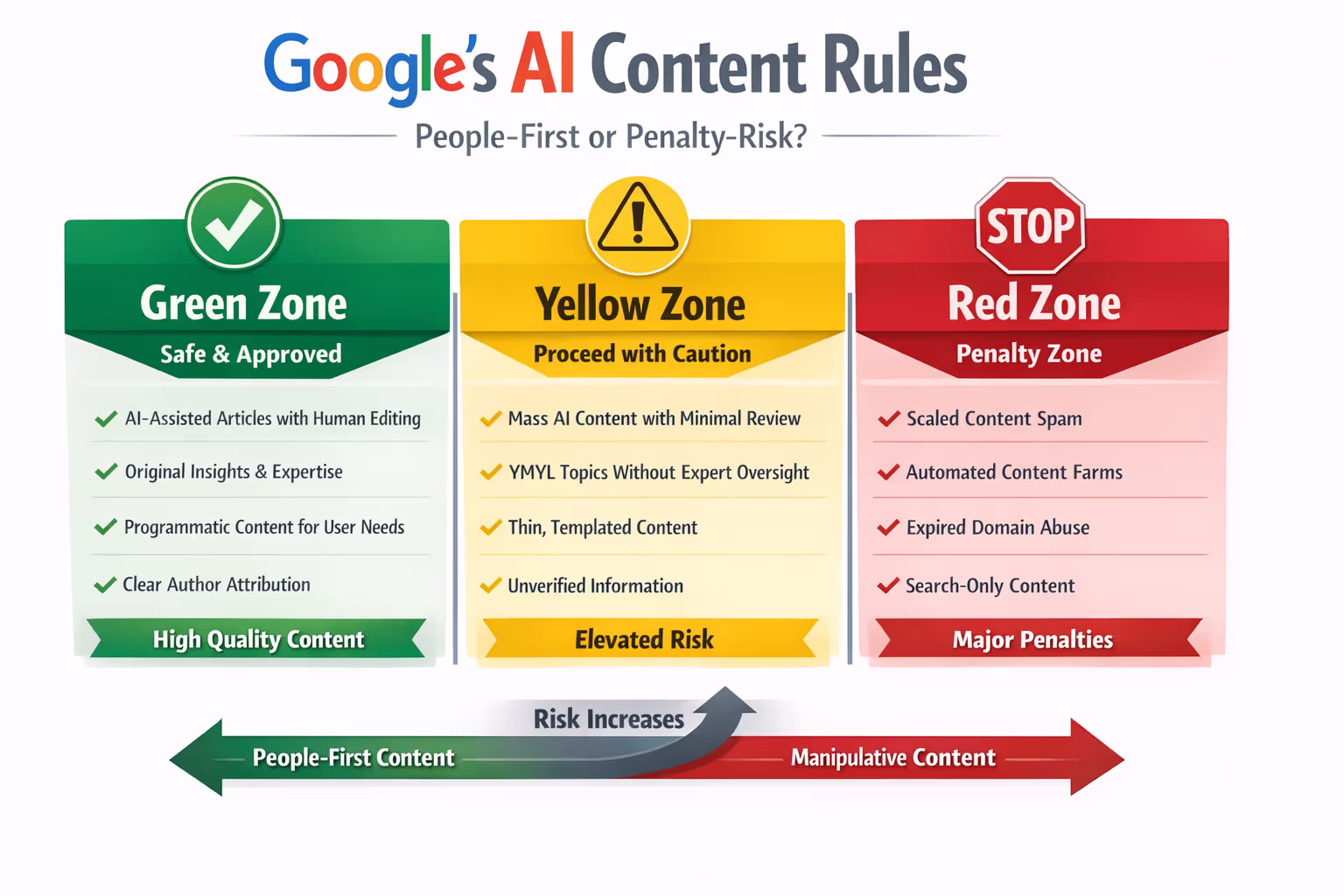 Google's AI Content Rules

People-First or Penalty-Risk?

Green Zone
Safe & Approved

AI-Assisted Articles with Human Editing
Original Insights & Expertise
Programmatic Content for User Needs
Clear Author Attribution

High Quality Content

Yellow Zone
Proceed with Caution

Mass AI Content with Minimal Review
YMYL Topics Without Expert Oversight
Thin, Templated Content
Unverified Information

Elevated Risk

STOP
Red Zone
Penalty Zone

Scaled Content Spam
Automated Content Farms
Expired Domain Abuse
Search-Only Content

Major Penalties

Risk Increases
People-First Content
Manipulative Content